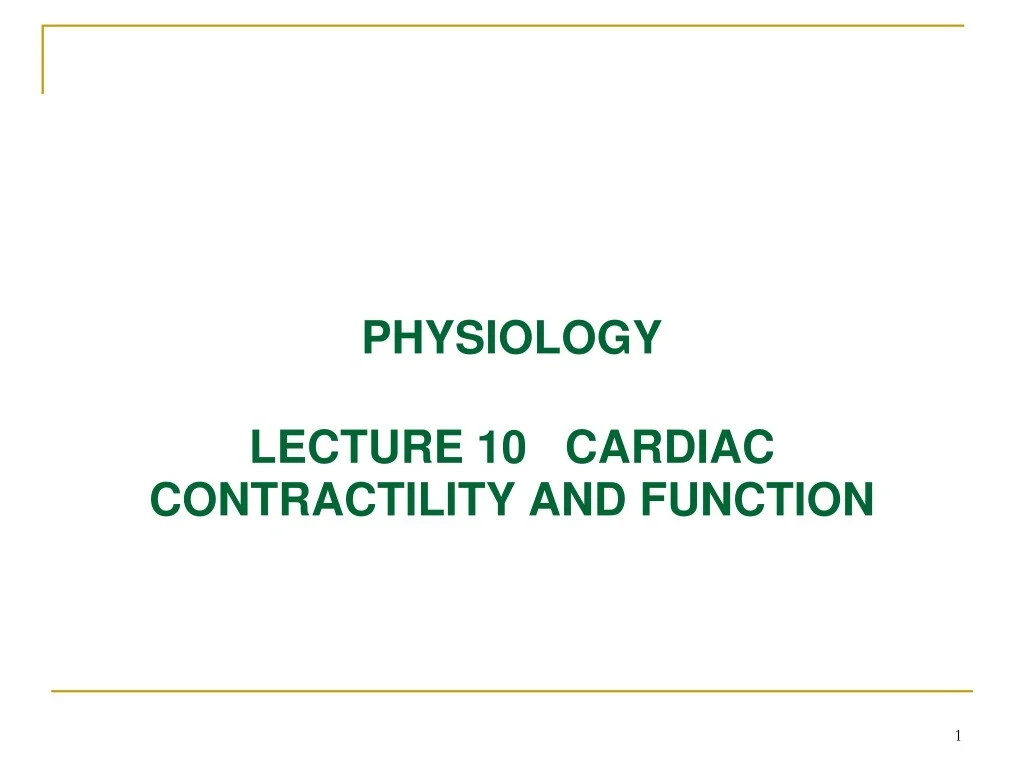 PHYSIOLOGY

LECTURE 10 CARDIAC CONTRACTILITY AND FUNCTION

1